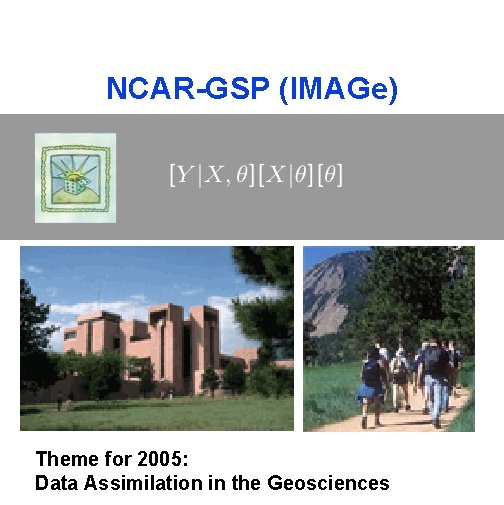 NCAR-GSP (IMAGe)

$[Y|X,\theta][X|\theta][\theta]$

Theme for 2005:
Data Assimilation in the Geosciences